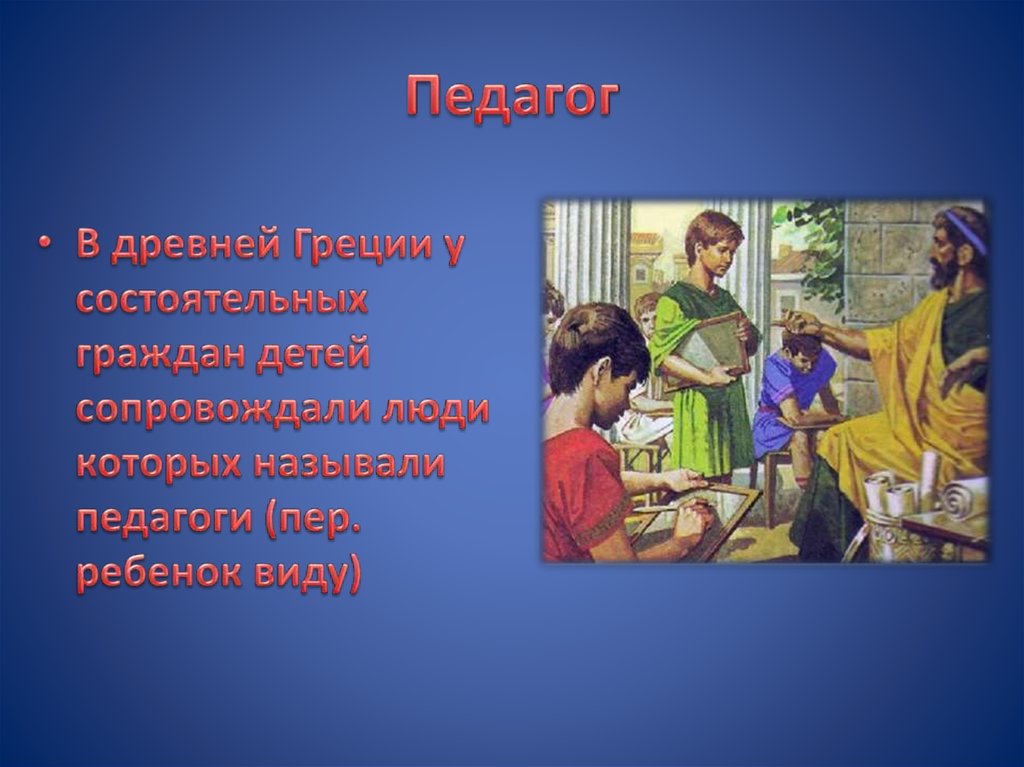 Педагог

• В древней Греции у состоятельных граждан детей сопровождали люди которых называли педагоги (пер. ребенок виду)